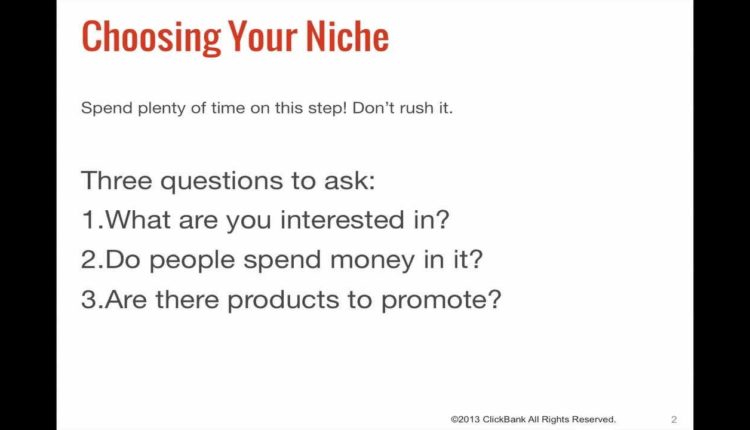 Choosing Your Niche

Spend plenty of time on this step! Don't rush it.

Three questions to ask:
1.What are you interested in?
2.Do people spend money in it?
3.Are there products to promote?

©2013 ClickBank All Rights Reserved. 2